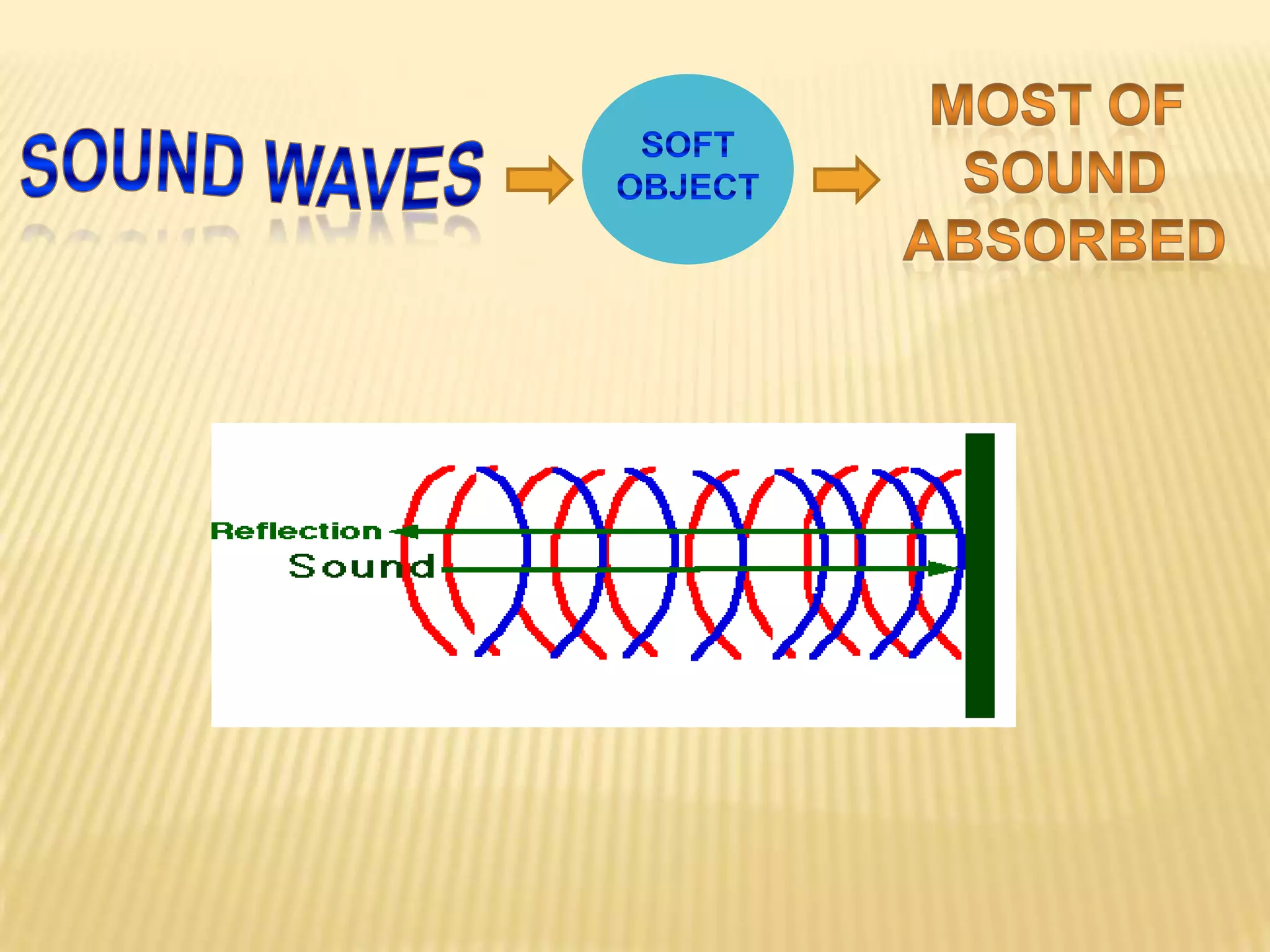 SOUND WAVES

SOFT OBJECT

MOST OF SOUND ABSORBED

Reflection

Sound